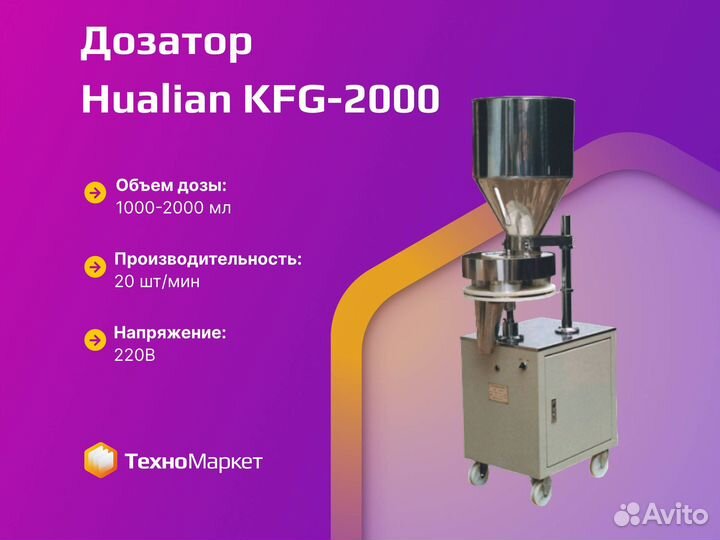 Дозатор
Hualian KFG-2000

Объем дозы:
1000-2000 мл

Производительность:
20 шт/мин

Напряжение:
220В

ТехноМаркет

Avito